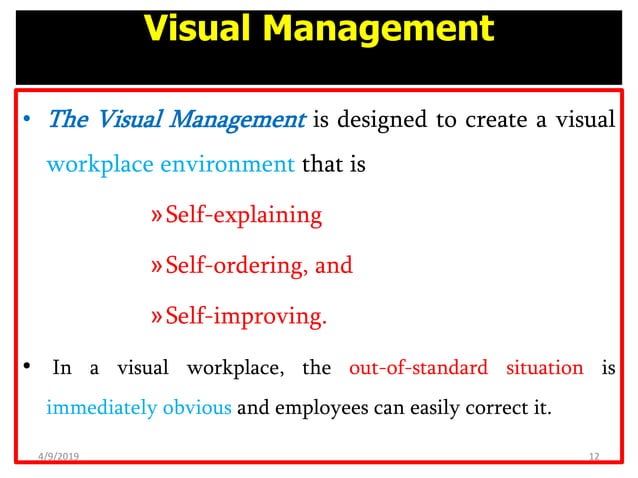 Visual Management

• The Visual Management is designed to create a visual workplace environment that is

» Self-explaining

» Self-ordering, and

» Self-improving.

• In a visual workplace, the out-of-standard situation is immediately obvious and employees can easily correct it.

4/9/2019

12